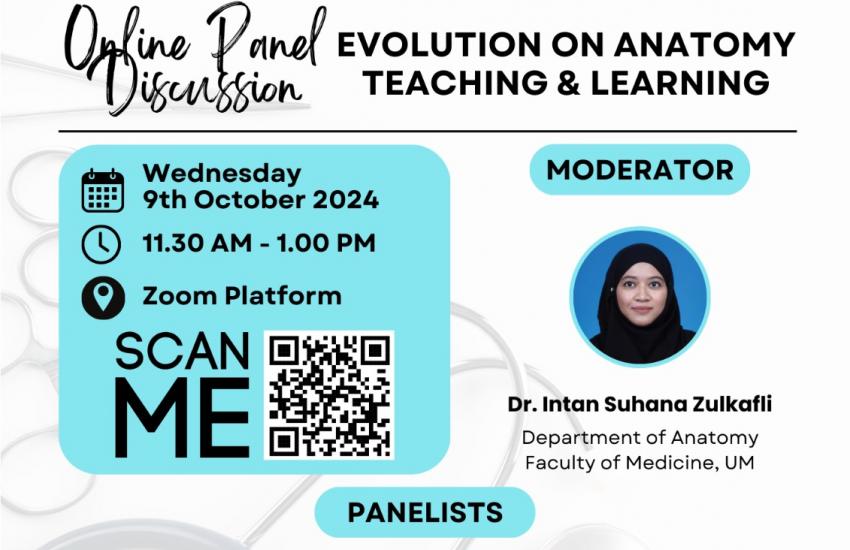 Online Panel Discussion

EVOLUTION ON ANATOMY TEACHING & LEARNING

Wednesday 9th October 2024

11.30 AM - 1.00 PM

Zoom Platform

SCAN ME

MODERATOR

Dr. Intan Suhana Zulkafli

Department of Anatomy
Faculty of Medicine, UM

PANELISTS